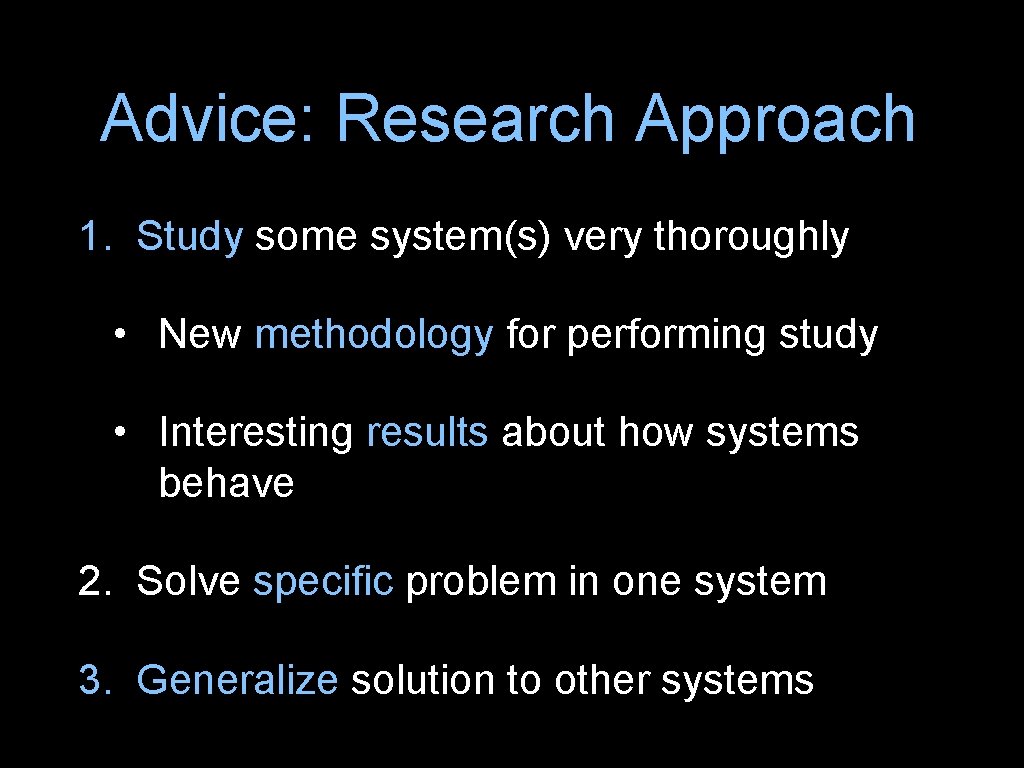 Advice: Research Approach

1. Study some system(s) very thoroughly

• New methodology for performing study

• Interesting results about how systems behave

2. Solve specific problem in one system

3. Generalize solution to other systems